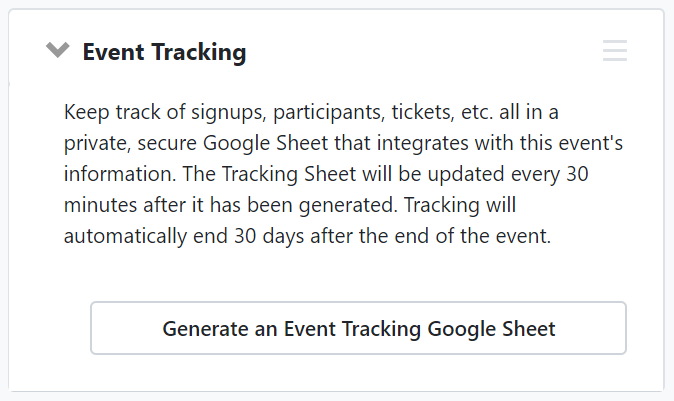 Event Tracking

Keep track of signups, participants, tickets, etc. all in a private, secure Google Sheet that integrates with this event's information. The Tracking Sheet will be updated every 30 minutes after it has been generated. Tracking will automatically end 30 days after the end of the event.

Generate an Event Tracking Google Sheet